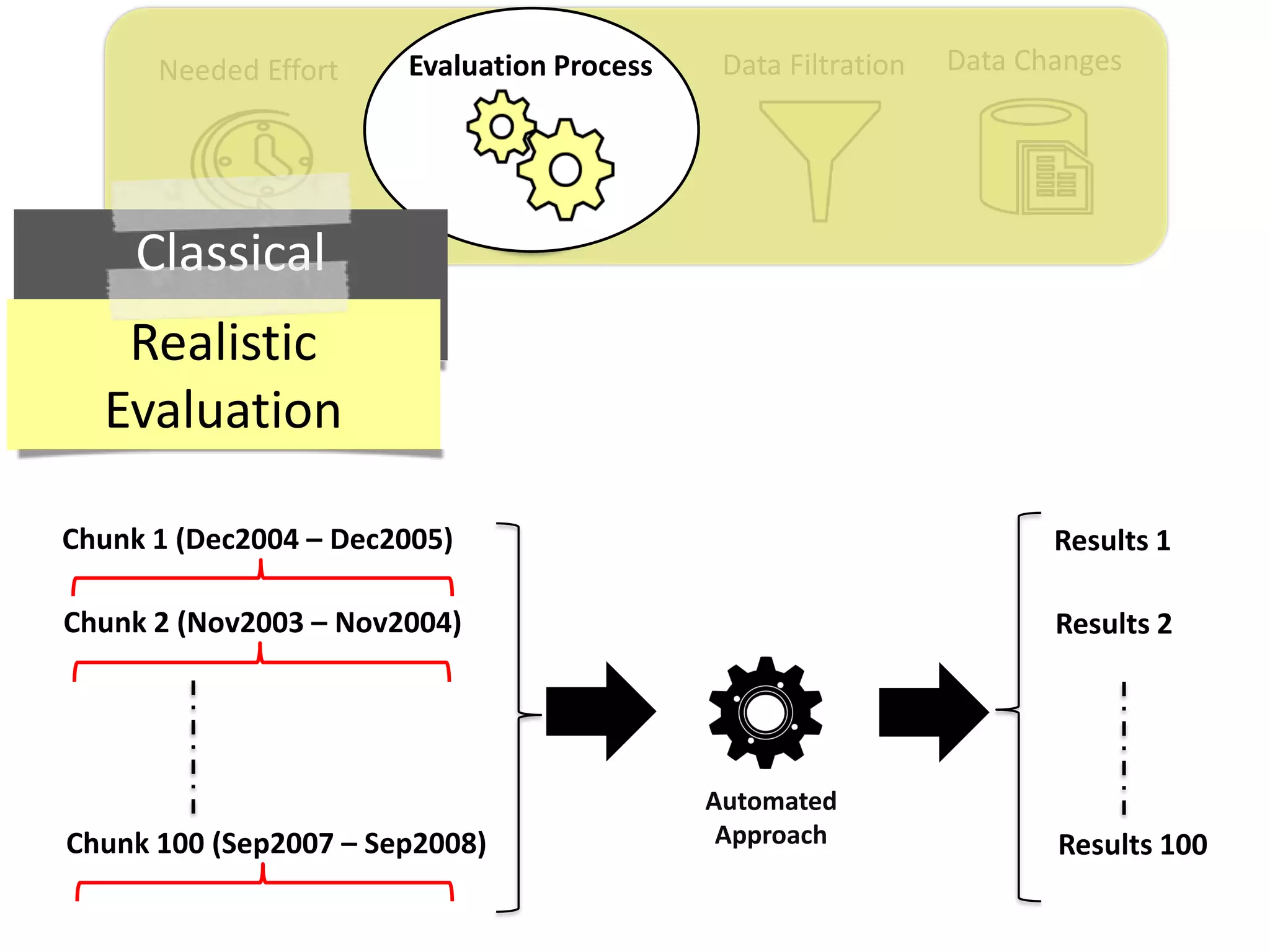 Needed Effort

Evaluation Process

Data Filtration

Data Changes

Classical

Realistic Evaluation

Chunk 1 (Dec2004 – Dec2005)

Chunk 2 (Nov2003 – Nov2004)

Chunk 100 (Sep2007 – Sep2008)

Automated Approach

Results 1

Results 2

Results 100